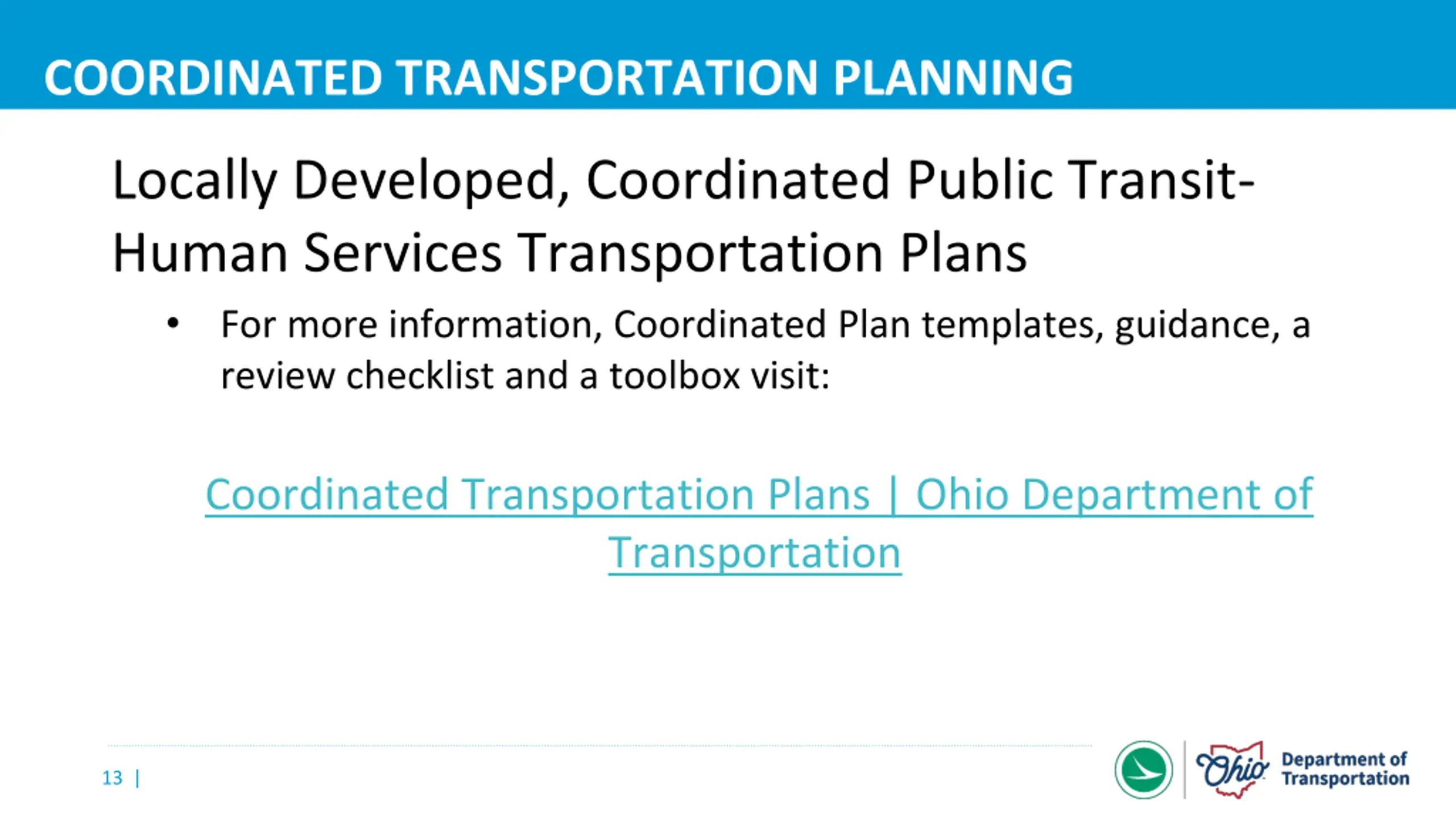 COORDINATED TRANSPORTATION PLANNING

Locally Developed, Coordinated Public Transit-Human Services Transportation Plans

• For more information, Coordinated Plan templates, guidance, a review checklist and a toolbox visit:

Coordinated Transportation Plans | Ohio Department of Transportation

13 |

Ohio Department of Transportation